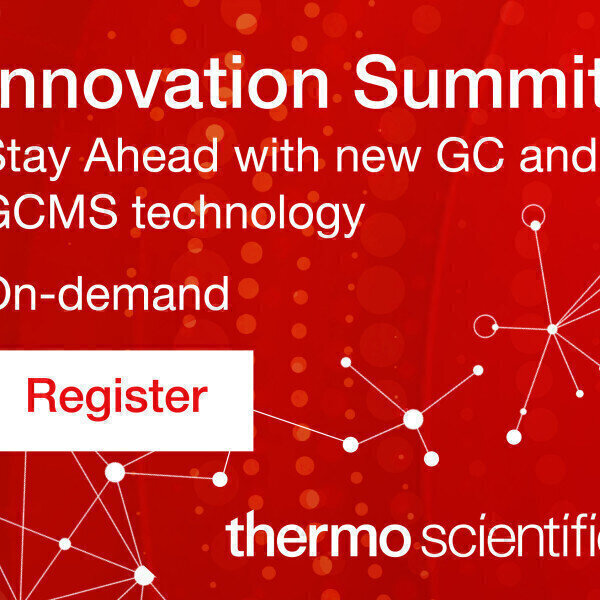 nnovation Summit

Stay Ahead with new GC and GCMS technology

On-demand

Register

thermo scientific